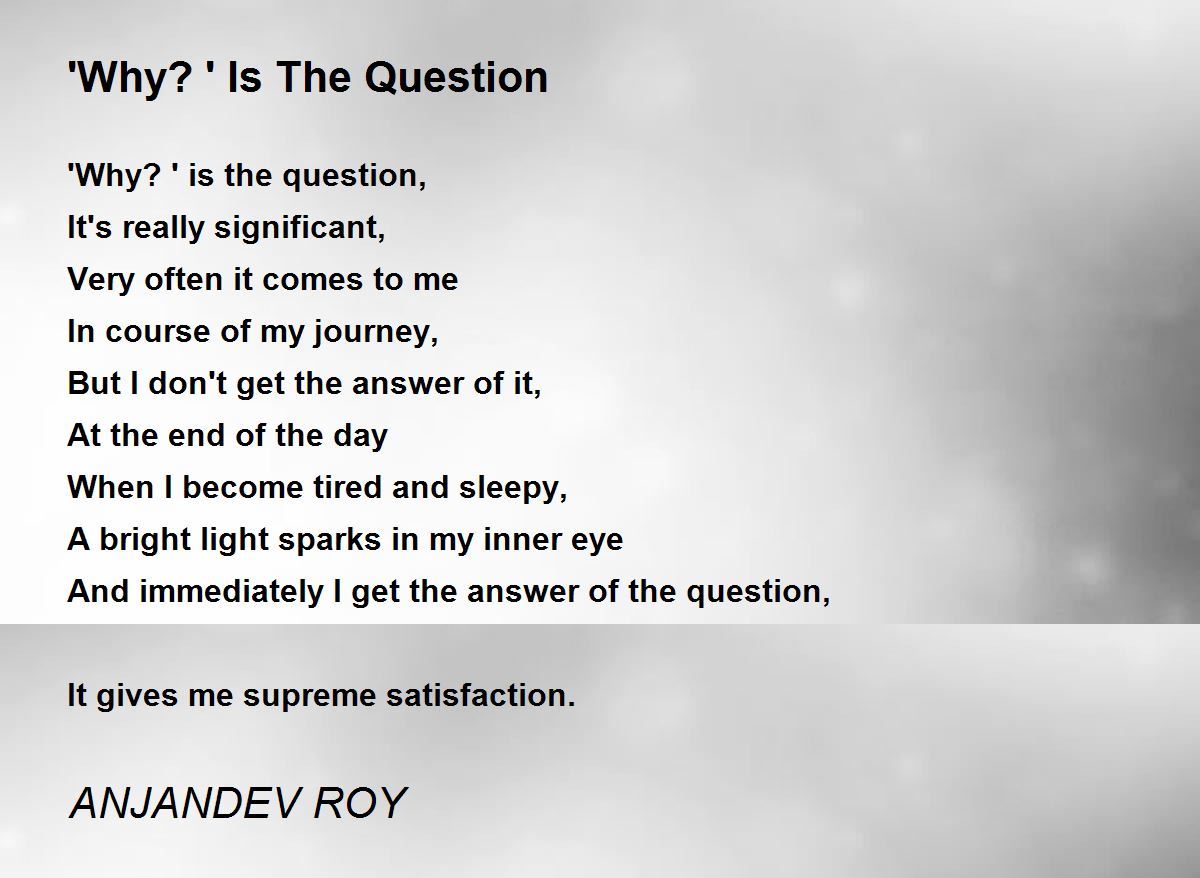 'Why? ' Is The Question

'Why? ' is the question,
It's really significant,
Very often it comes to me
In course of my journey,
But I don't get the answer of it,
At the end of the day
When I become tired and sleepy,
A bright light sparks in my inner eye
And immediately I get the answer of the question,

It gives me supreme satisfaction.

ANJANDEV ROY